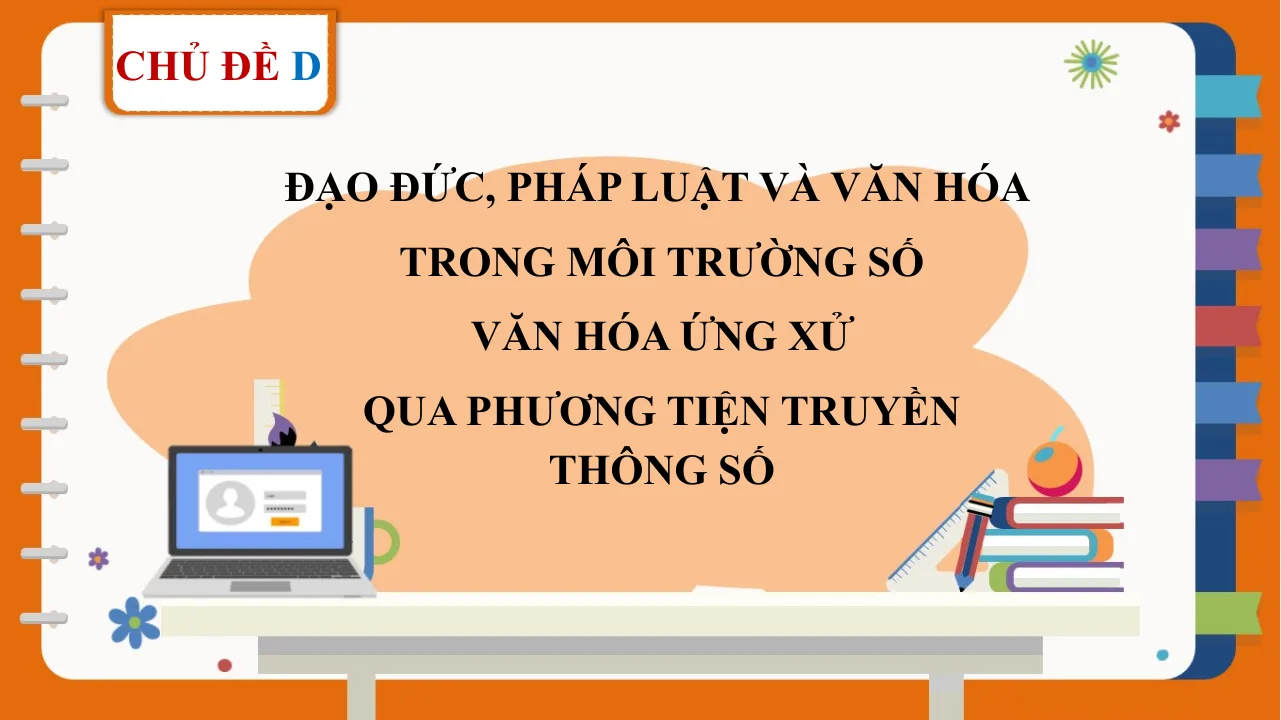 CHỦ ĐỀ D

ĐẠO ĐỨC, PHÁP LUẬT VÀ VĂN HÓA TRONG MÔI TRƯỜNG SỐ

VĂN HÓA ỨNG XỬ QUA PHƯƠNG TIỆN TRUYỀN THÔNG SỐ